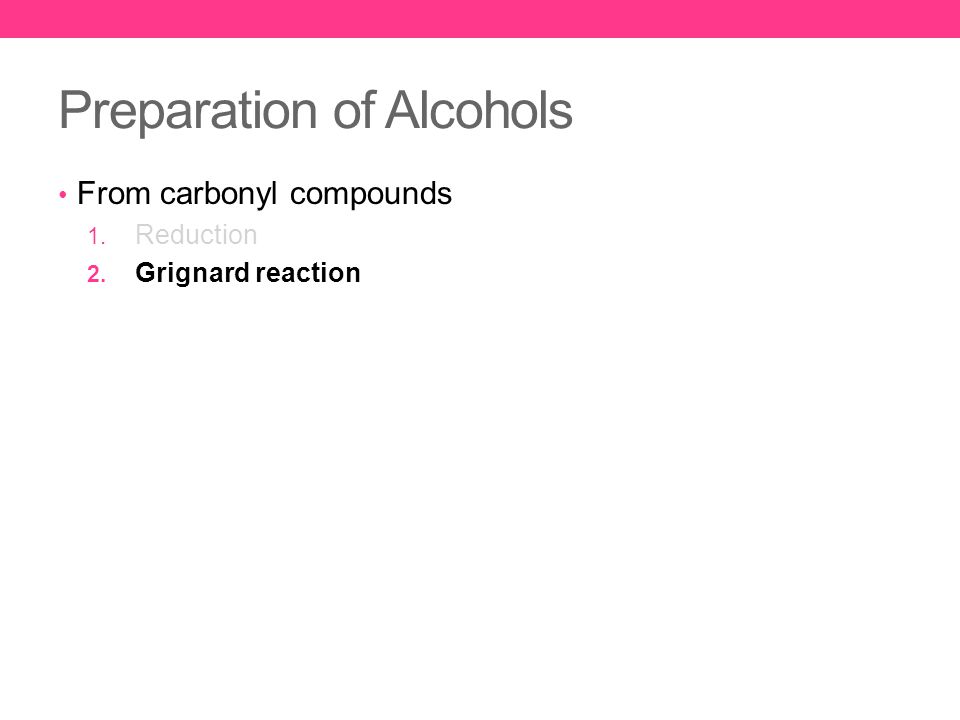 Preparation of Alcohols

• From carbonyl compounds
1. Reduction
2. Grignard reaction